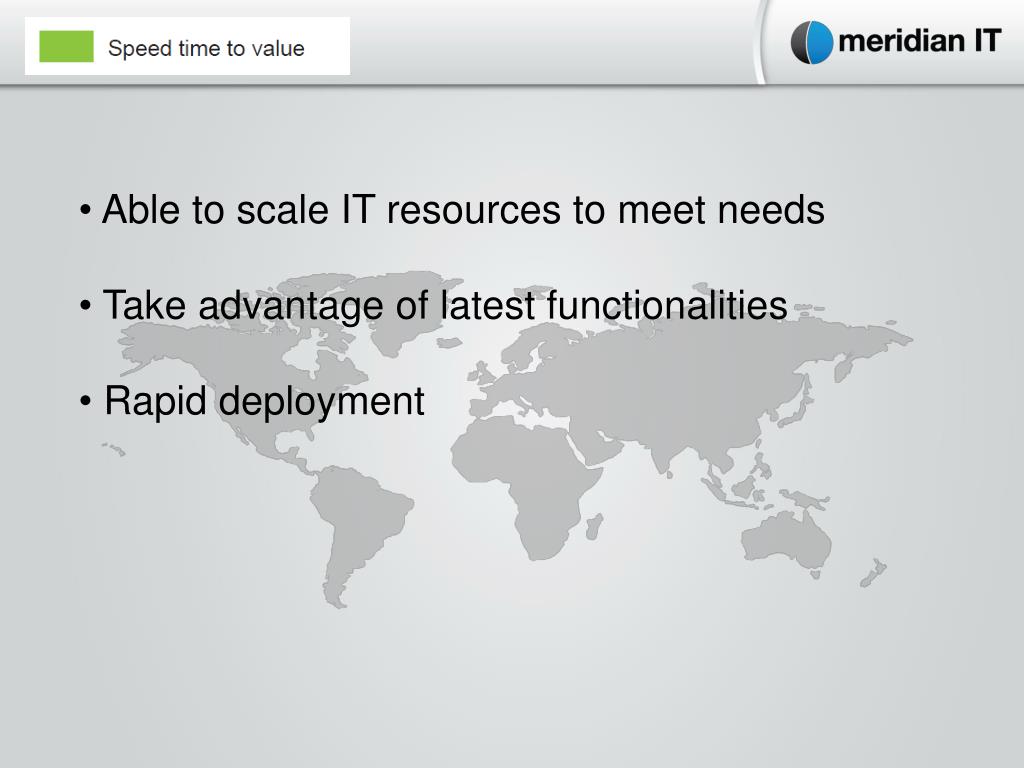 Speed time to value

meridian IT

• Able to scale IT resources to meet needs

• Take advantage of latest functionalities

• Rapid deployment